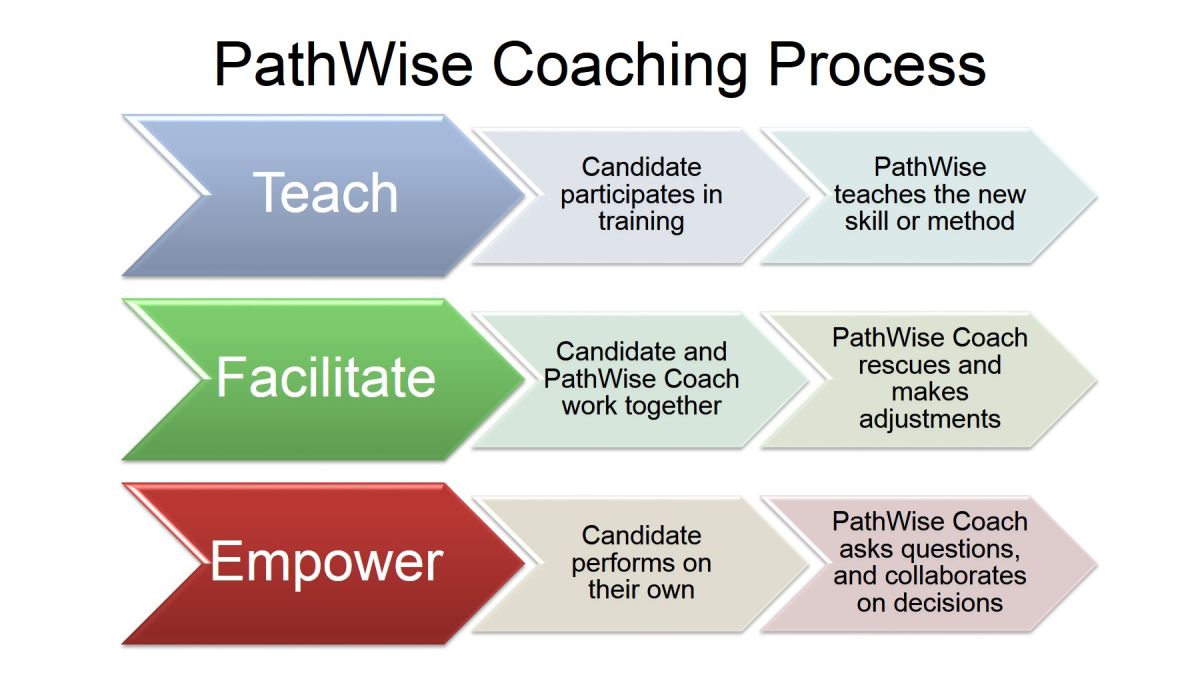 PathWise Coaching Process

Teach

Candidate participates in training

PathWise teaches the new skill or method

Facilitate

Candidate and PathWise Coach work together

PathWise Coach rescues and makes adjustments

Empower

Candidate performs on their own

PathWise Coach asks questions, and collaborates on decisions